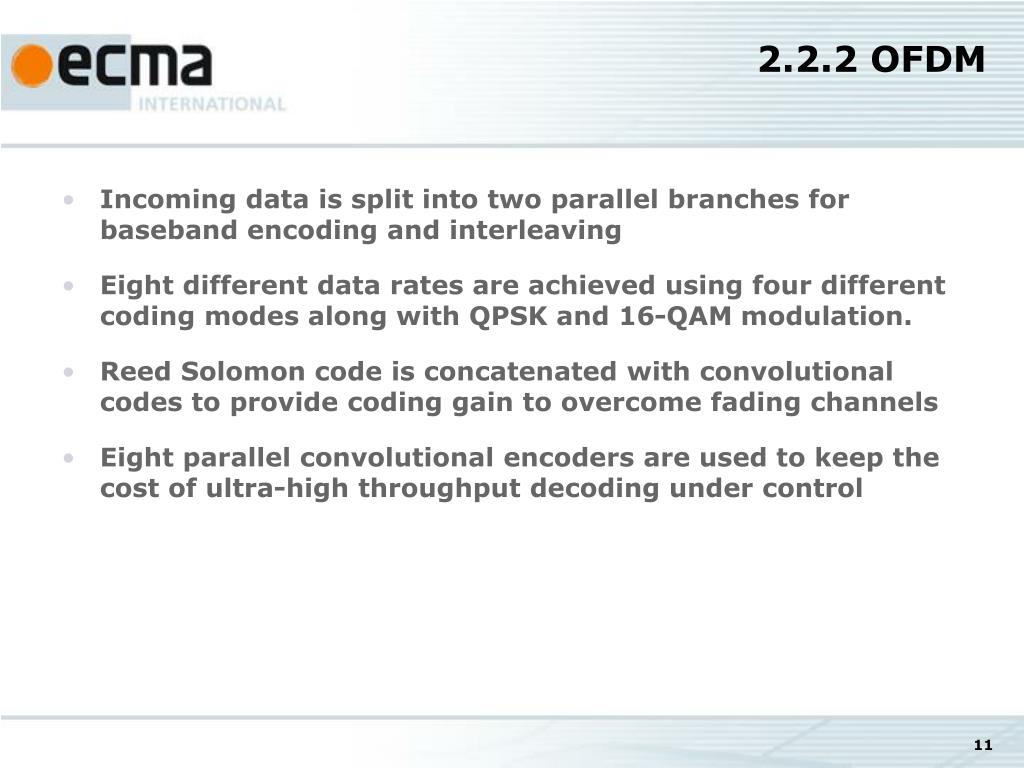 ecma
INTERNATIONAL

2.2.2 OFDM

• Incoming data is split into two parallel branches for baseband encoding and interleaving

• Eight different data rates are achieved using four different coding modes along with QPSK and 16-QAM modulation.

• Reed Solomon code is concatenated with convolutional codes to provide coding gain to overcome fading channels

• Eight parallel convolutional encoders are used to keep the cost of ultra-high throughput decoding under control

11